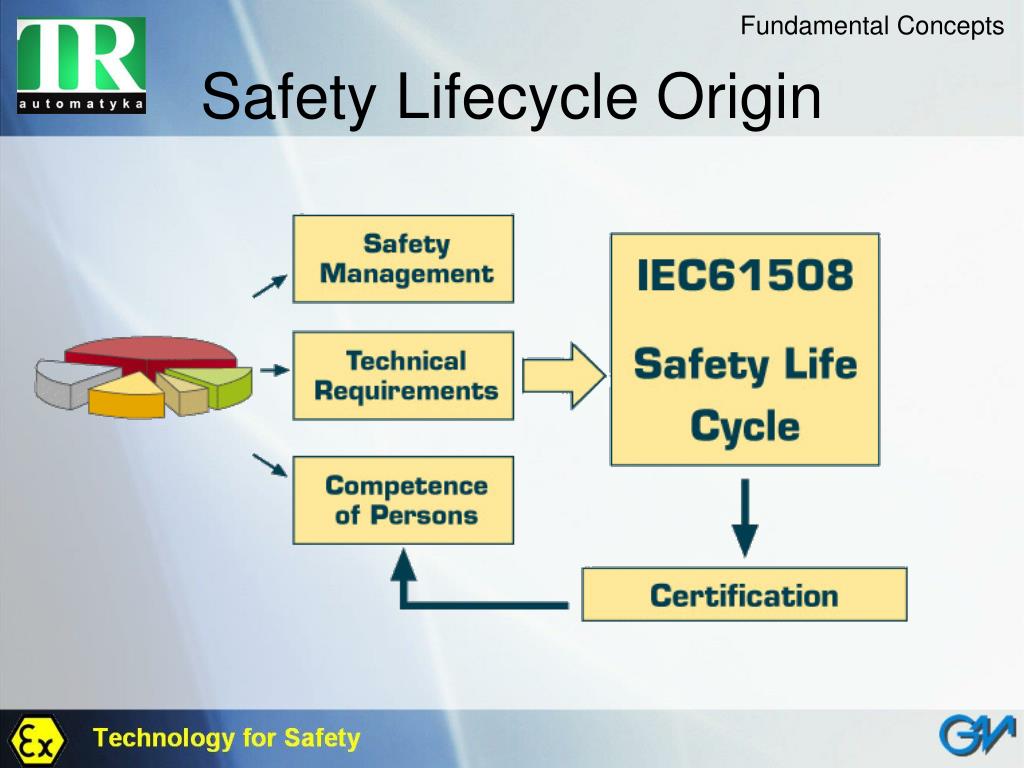 TR
automatyka

Fundamental Concepts

Safety Lifecycle Origin

Safety Management

Technical Requirements

Competence of Persons

IEC61508

Safety Life Cycle

Certification

Ex

Technology for Safety

GM